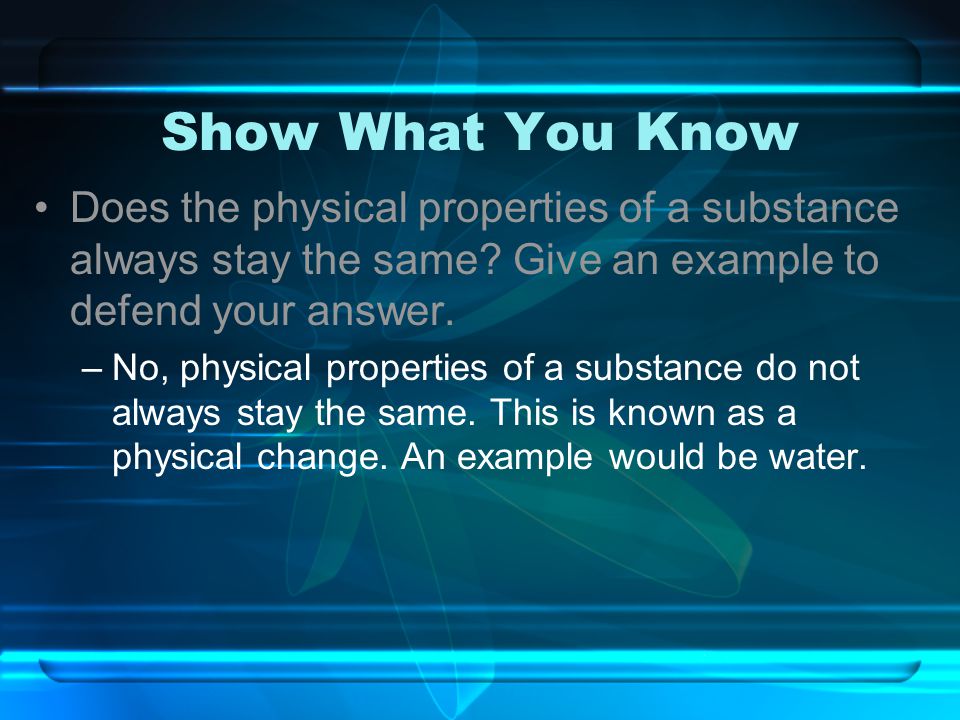 Show What You Know

• Does the physical properties of a substance always stay the same? Give an example to defend your answer.

– No, physical properties of a substance do not always stay the same. This is known as a physical change. An example would be water.